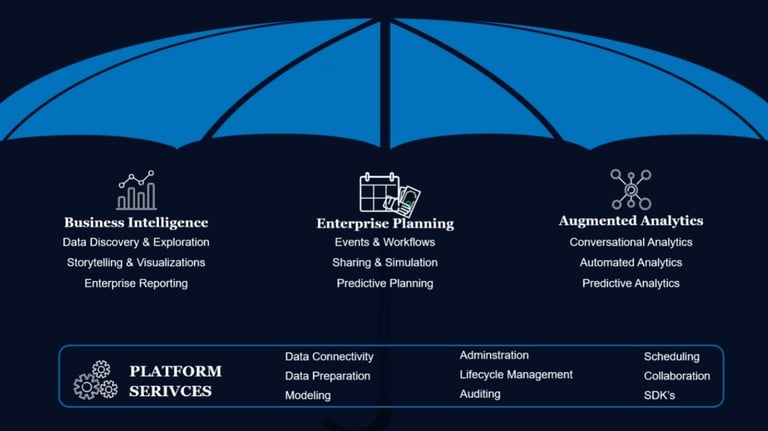 Business Intelligence
Data Discovery & Exploration
Storytelling & Visualizations
Enterprise Reporting

Enterprise Planning
Events & Workflows
Sharing & Simulation
Predictive Planning

Augmented Analytics
Conversational Analytics
Automated Analytics
Predictive Analytics

PLATFORM SERIVCES

Data Connectivity
Data Preparation
Modeling

Adminstration
Lifecycle Management
Auditing

Scheduling
Collaboration
SDK's